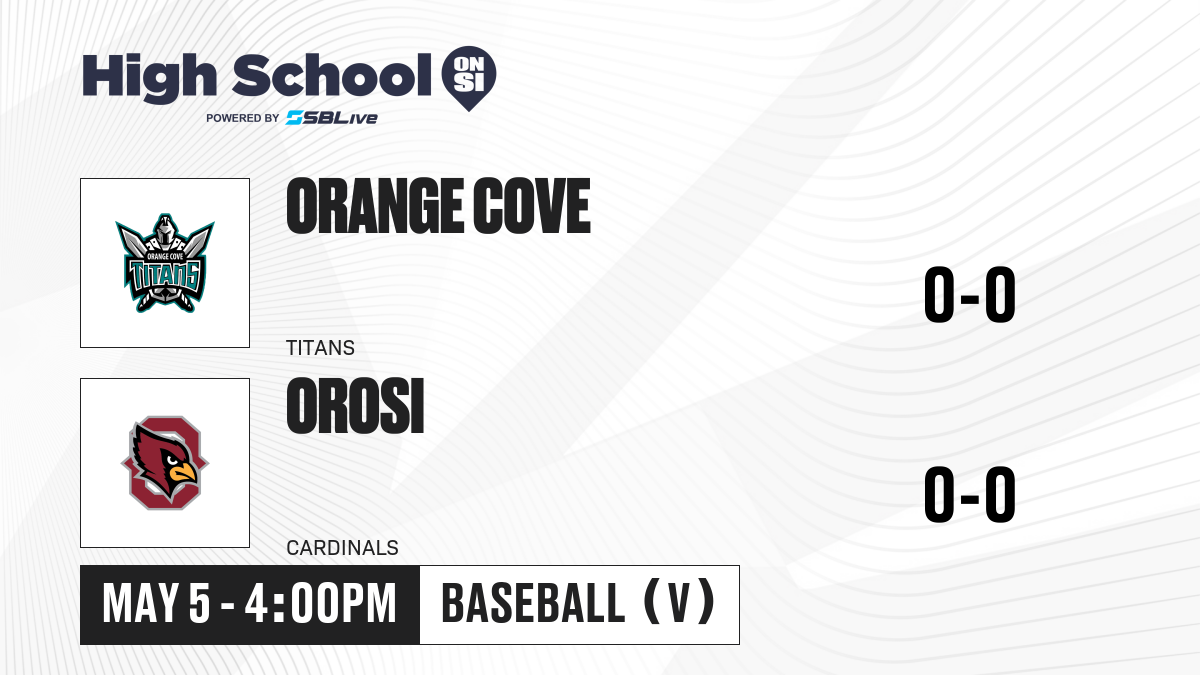 High School ON SI
POWERED BY SBLive

ORANGE COVE TITANS

ORANGE COVE
TITANS

0-0

OROSI
CARDINALS

0-0

MAY 5 - 4:00PM
BASEBALL (V)